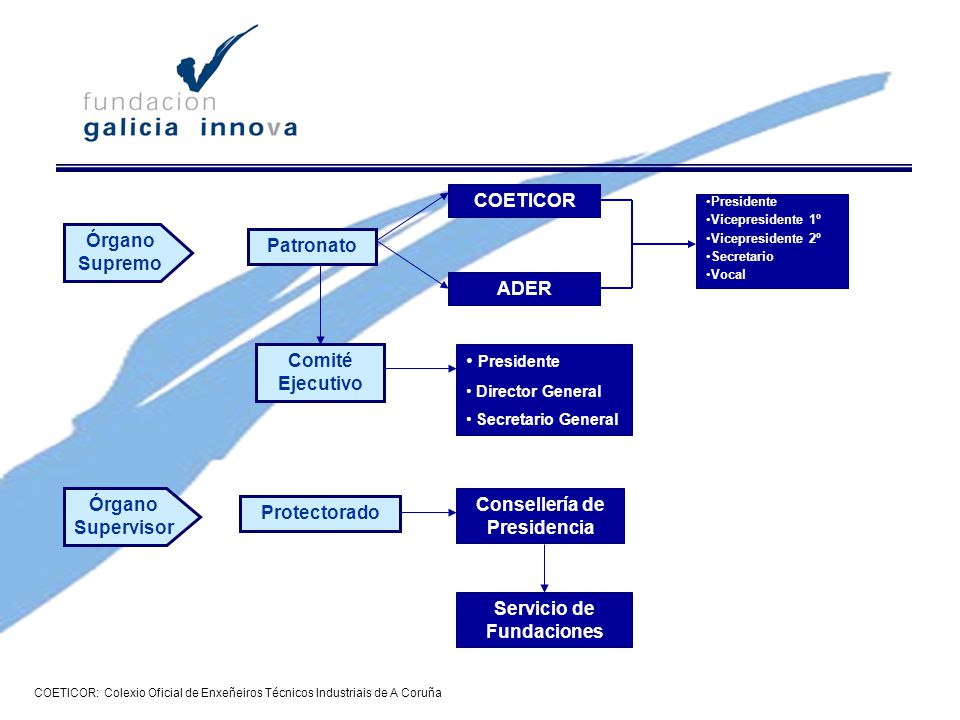 fundacion
galicia innova

Órgano Supremo

Patronato

COETICOR

ADER

•Presidente
•Vicepresidente 1º
•Vicepresidente 2º
•Secretario
•Vocal

Comité Ejecutivo

• Presidente
• Director General
• Secretario General

Órgano Supervisor

Protectorado

Consellería de Presidencia

Servicio de Fundaciones

COETICOR: Colexio Oficial de Enxeñeiros Técnicos Industriais de A Coruña